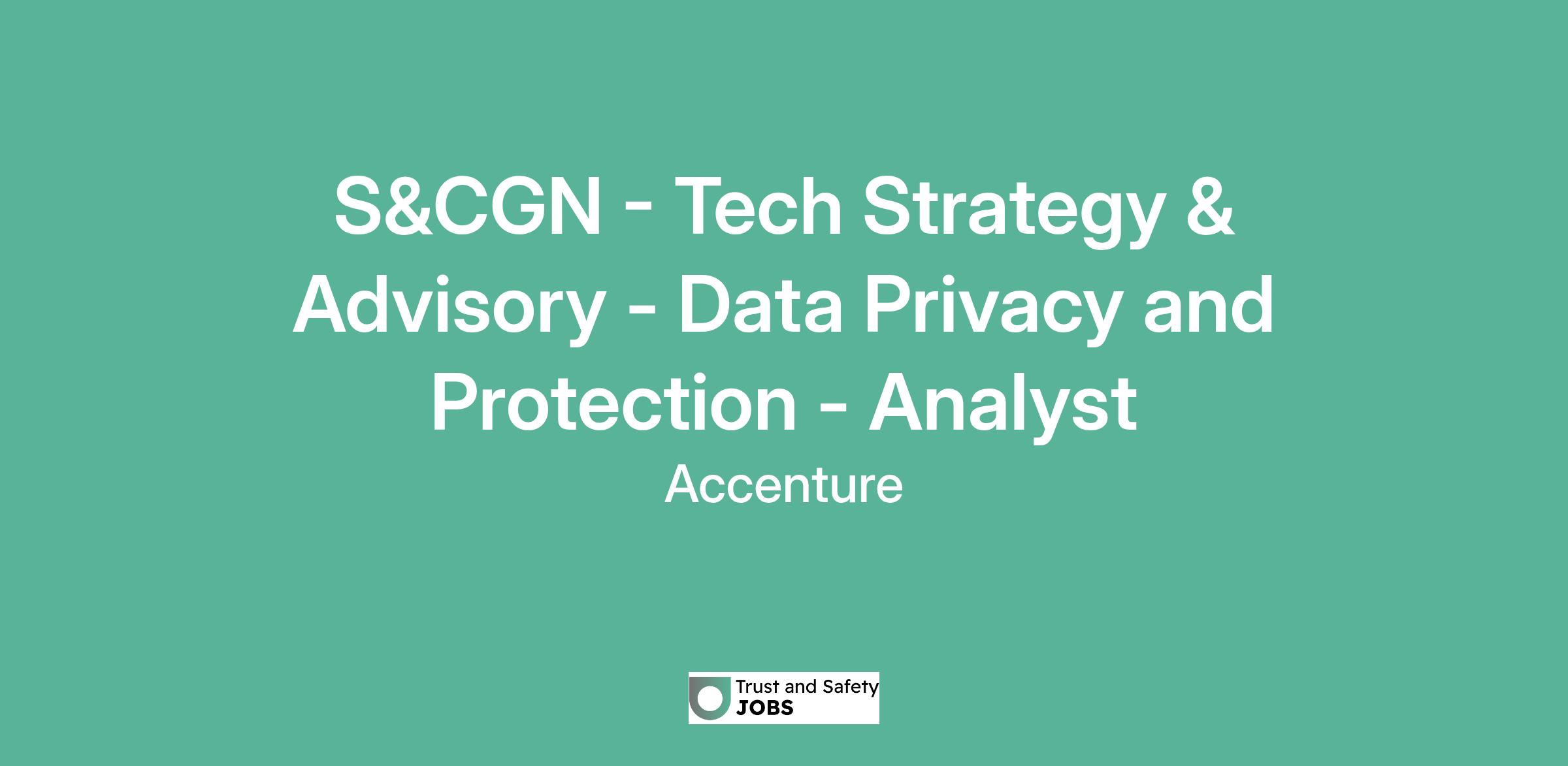 S&CGN - Tech Strategy & Advisory - Data Privacy and Protection - Analyst

Accenture

Trust and Safety
JOBS